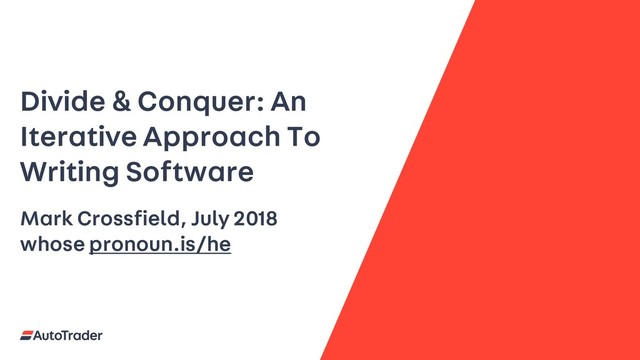 Divide & Conquer: An Iterative Approach To Writing Software

Mark Crossfield, July 2018
whose pronoun.is/he

AutoTrader